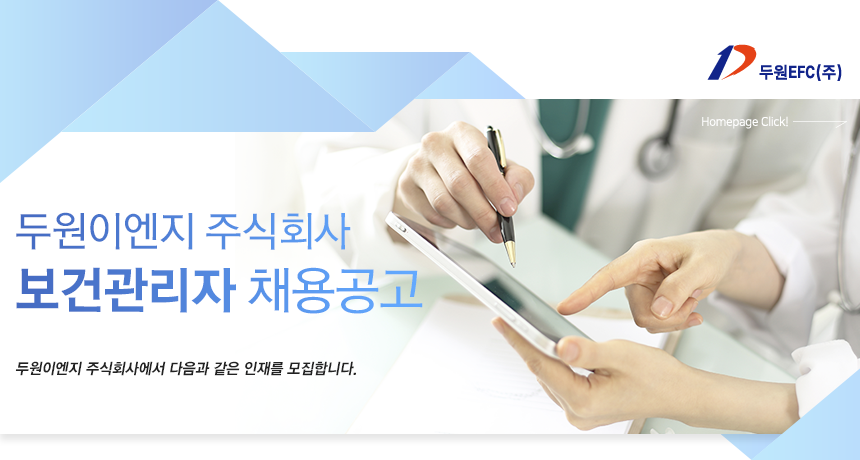 두원EFC(주)

Homepage Click!

두원이엔지 주식회사
보건관리자 채용공고

두원이엔지 주식회사에서 다음과 같은 인재를 모집합니다.